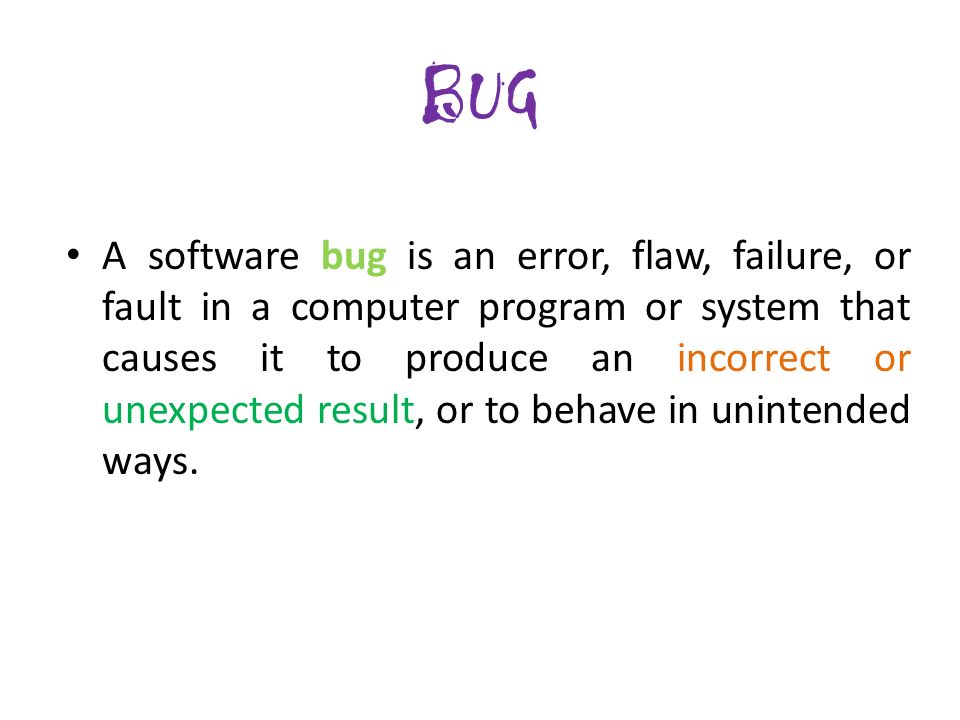 BUG

• A software bug is an error, flaw, failure, or fault in a computer program or system that causes it to produce an incorrect or unexpected result, or to behave in unintended ways.